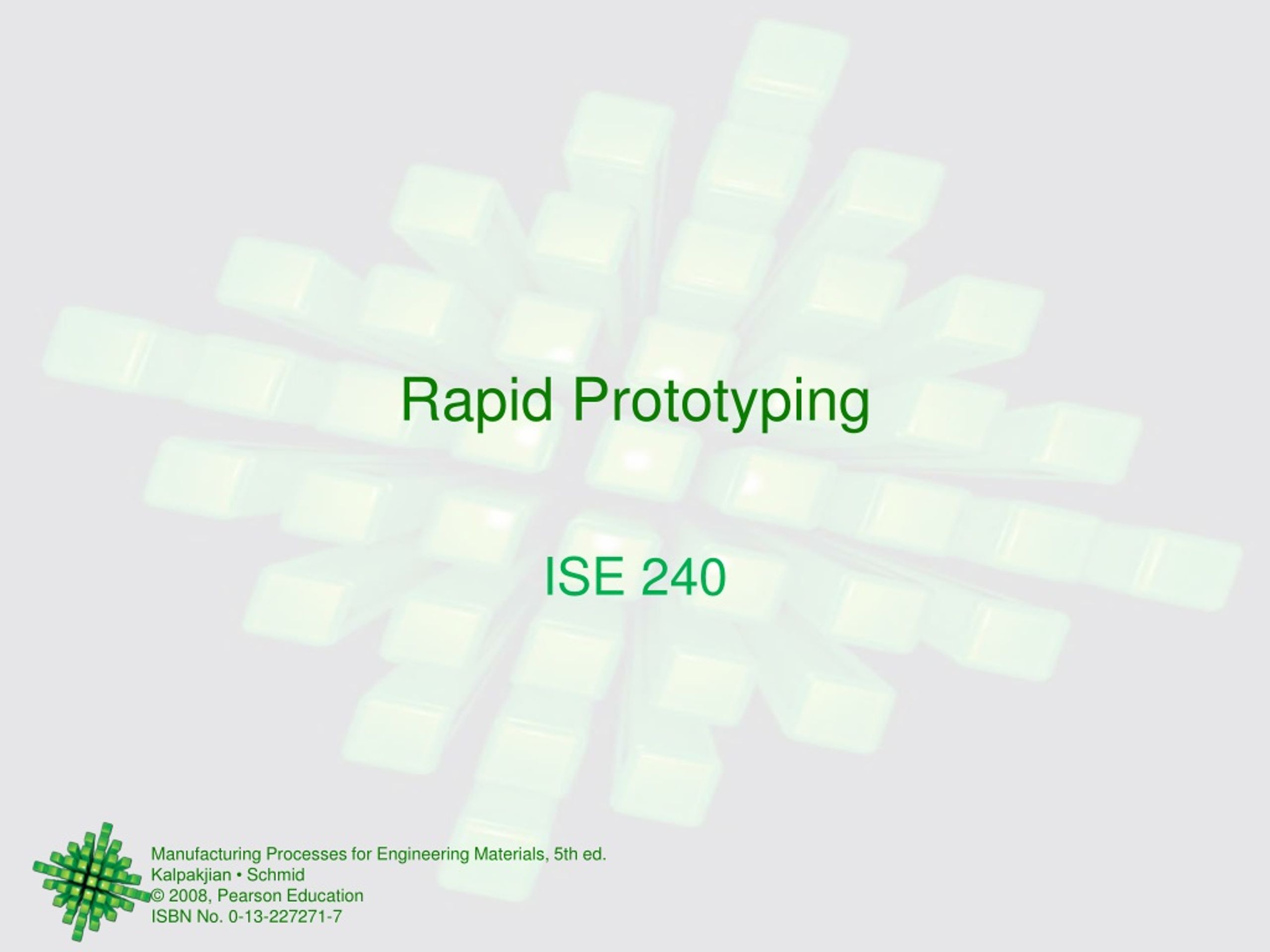 Rapid Prototyping

ISE 240

Manufacturing Processes for Engineering Materials, 5th ed.
Kalpakjian • Schmid
© 2008, Pearson Education
ISBN No. 0-13-227271-7